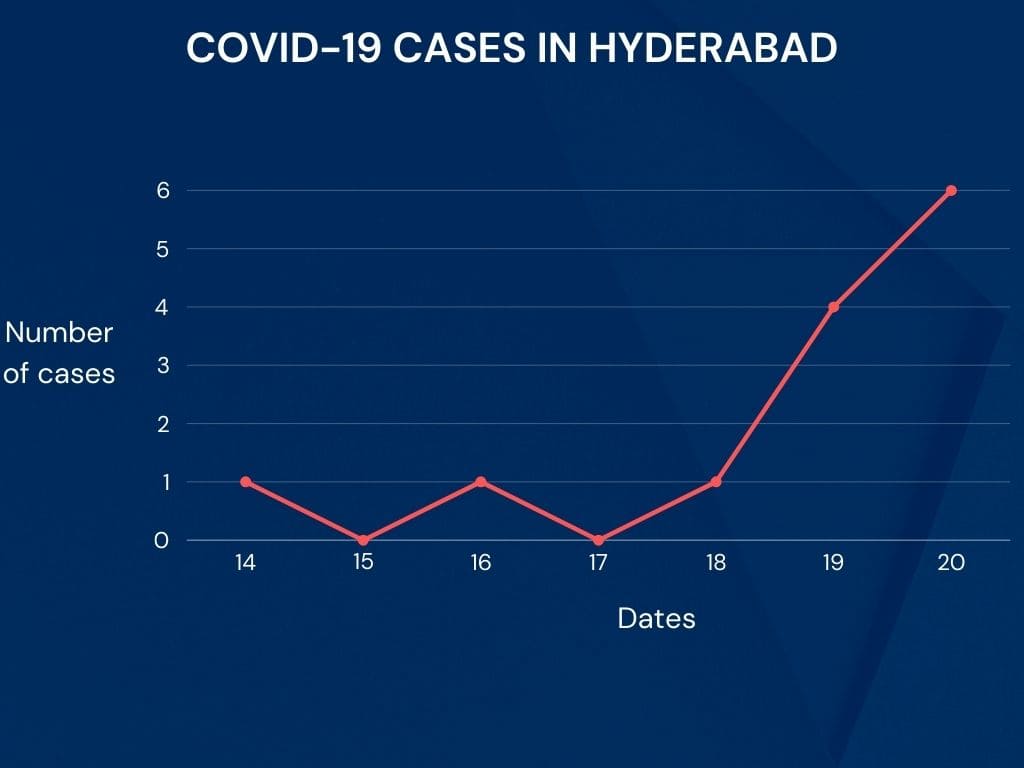 COVID-19 CASES IN HYDERABAD

Number of cases

6
5
4
3
2
1
0

14 15 16 17 18 19 20

Dates